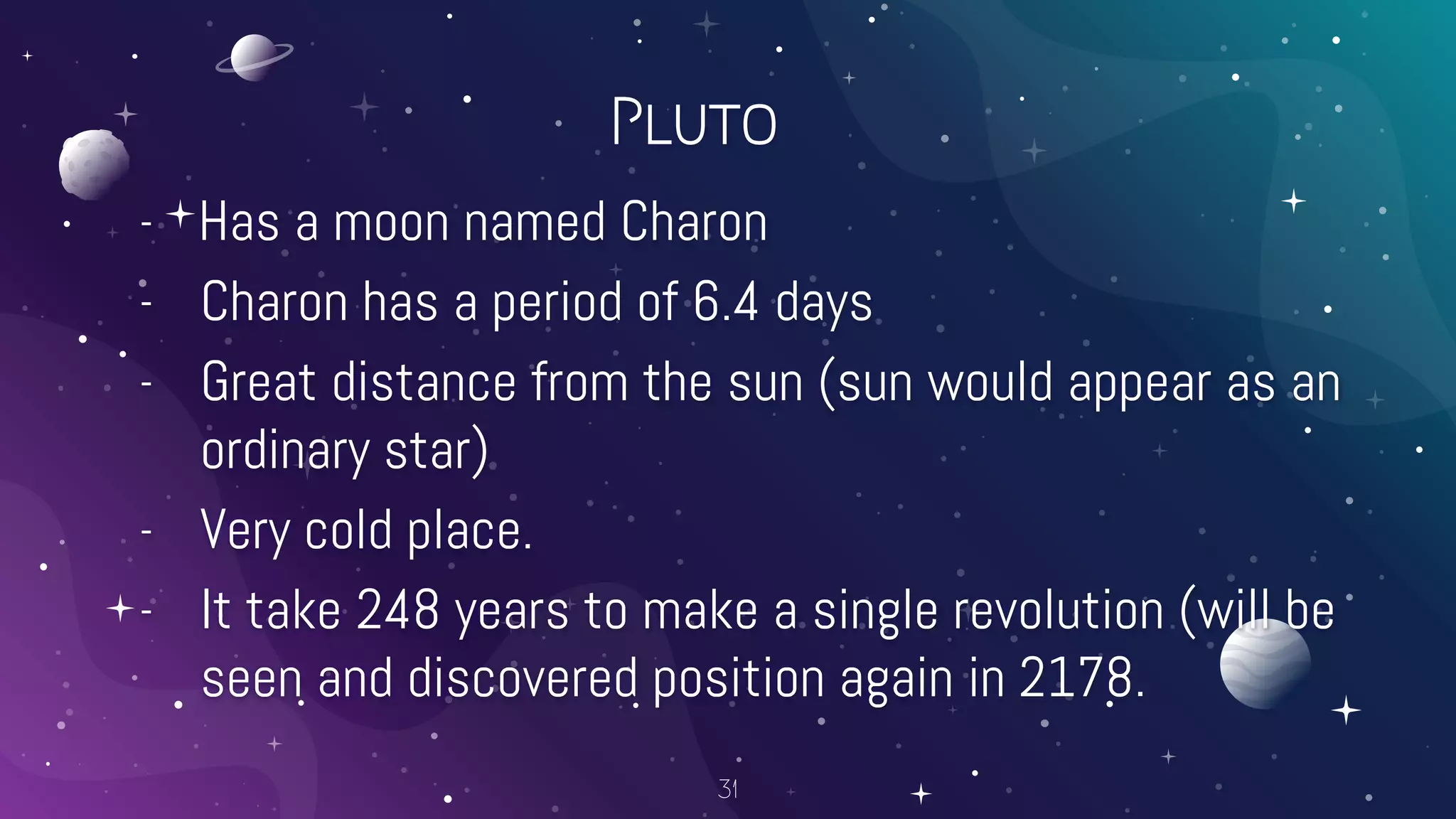 PLUTO

- Has a moon named Charon
- Charon has a period of 6.4 days
- Great distance from the sun (sun would appear as an ordinary star)
- Very cold place.
- It take 248 years to make a single revolution (will be seen and discovered position again in 2178.

31